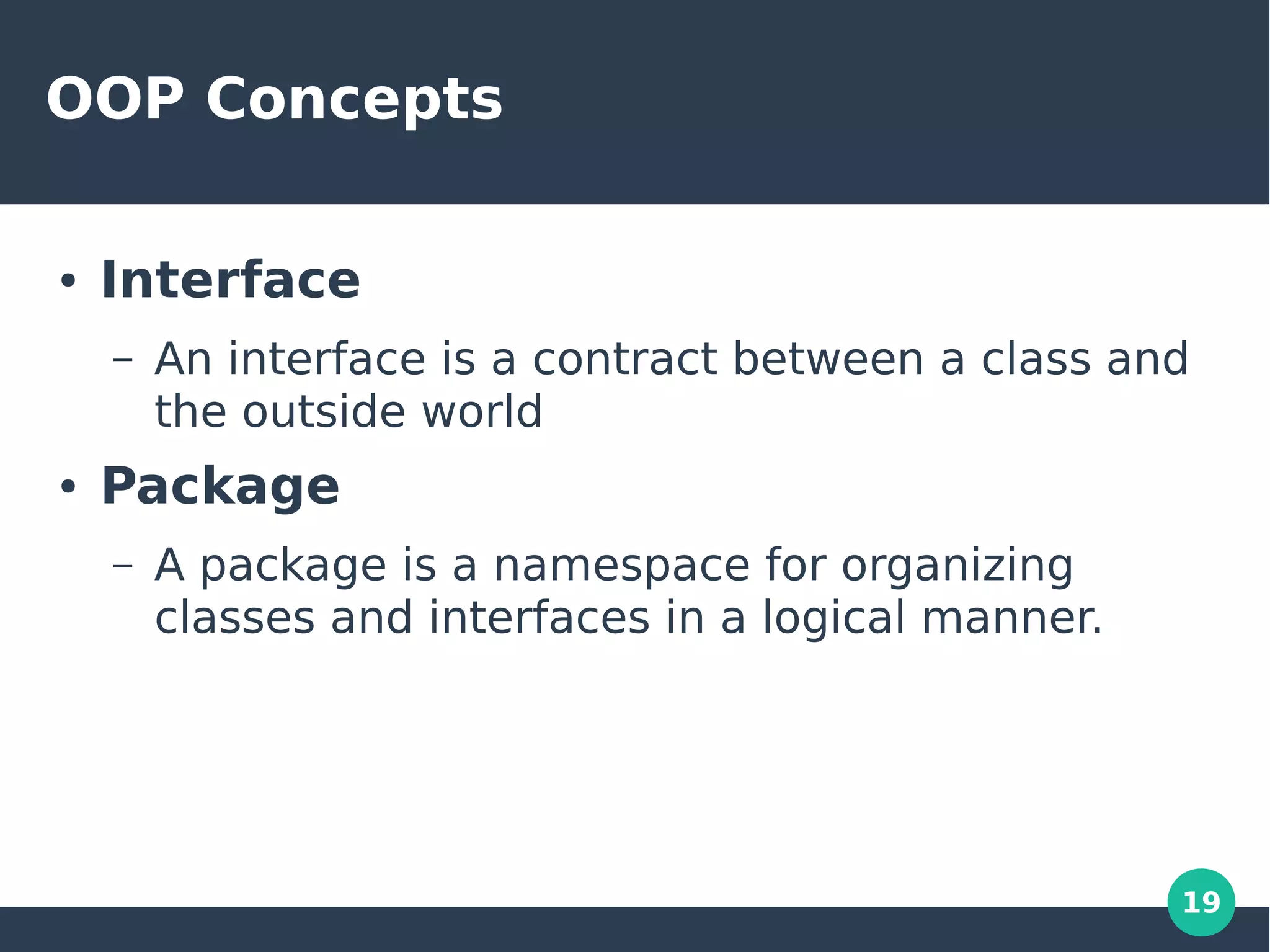 OOP Concepts

• Interface

– An interface is a contract between a class and the outside world

• Package

– A package is a namespace for organizing classes and interfaces in a logical manner.

19